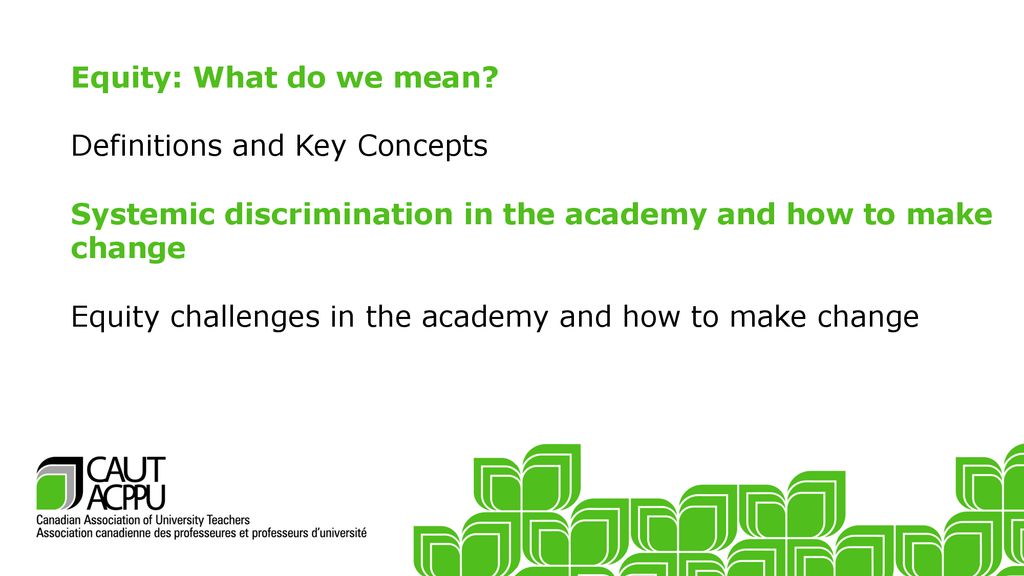 Equity: What do we mean?

Definitions and Key Concepts

Systemic discrimination in the academy and how to make change

Equity challenges in the academy and how to make change

CAUT
ACPPU
Canadian Association of University Teachers
Association canadienne des professeures et professeurs d'université